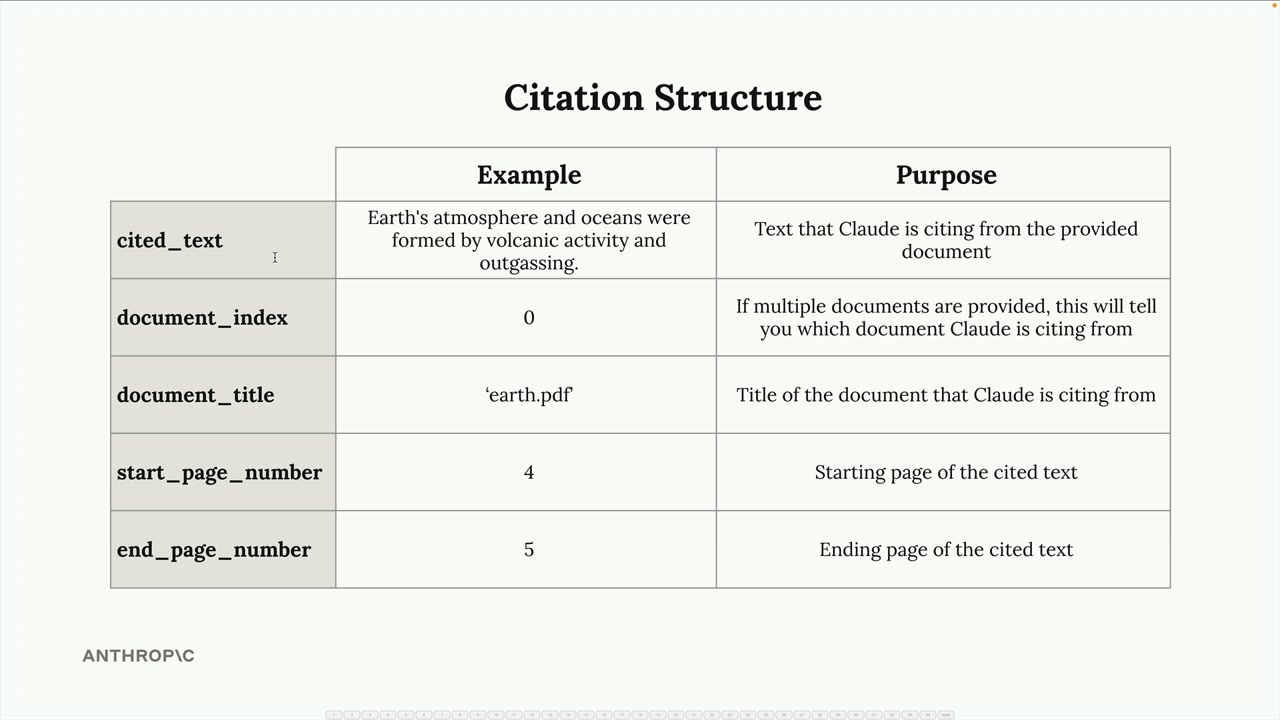 Citation Structure

| | Example | Purpose |
|---|---|---|
| cited_text | Earth's atmosphere and oceans were formed by volcanic activity and outgassing. | Text that Claude is citing from the provided document |
| document_index | 0 | If multiple documents are provided, this will tell you which document Claude is citing from |
| document_title | ‘earth.pdf’ | Title of the document that Claude is citing from |
| start_page_number | 4 | Starting page of the cited text |
| end_page_number | 5 | Ending page of the cited text |

ANTHROP\C